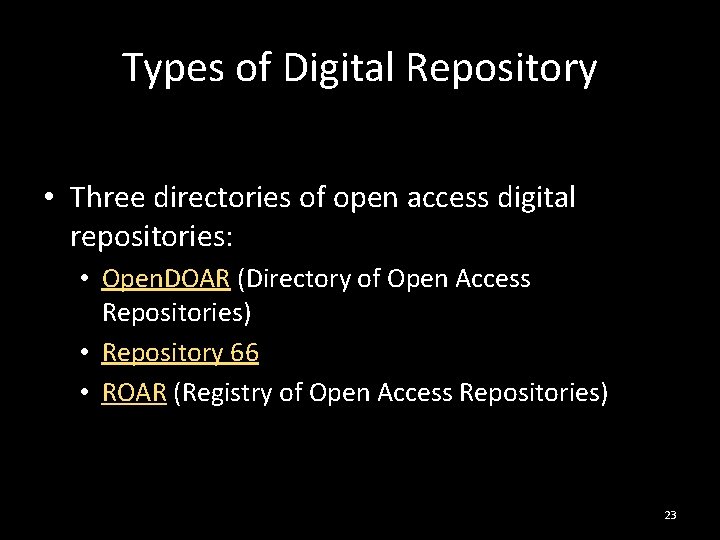 Types of Digital Repository

• Three directories of open access digital repositories:
  • OpenDOAR (Directory of Open Access Repositories)
  • Repository 66
  • ROAR (Registry of Open Access Repositories)

23